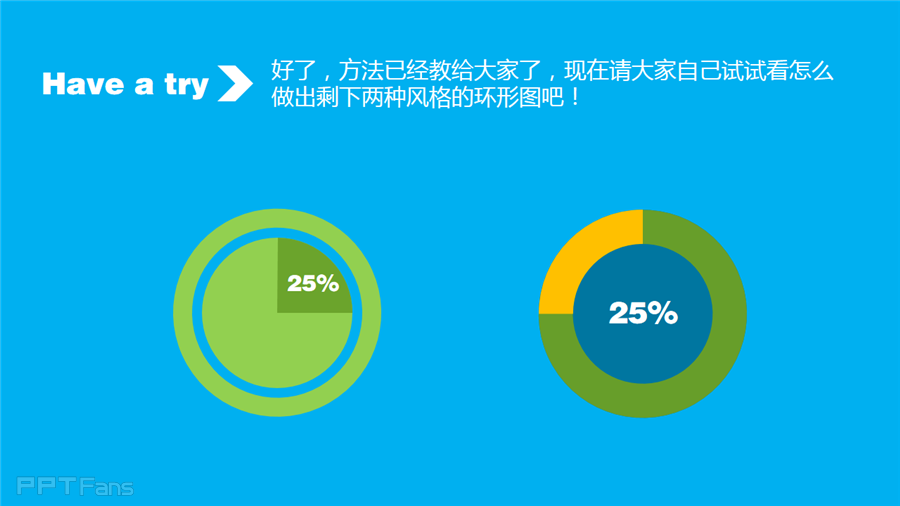 Have a try

好了，方法已经教给大家了，现在请大家自己试试看怎么做出剩下两种风格的环形图吧！

25%

25%

PPTFans